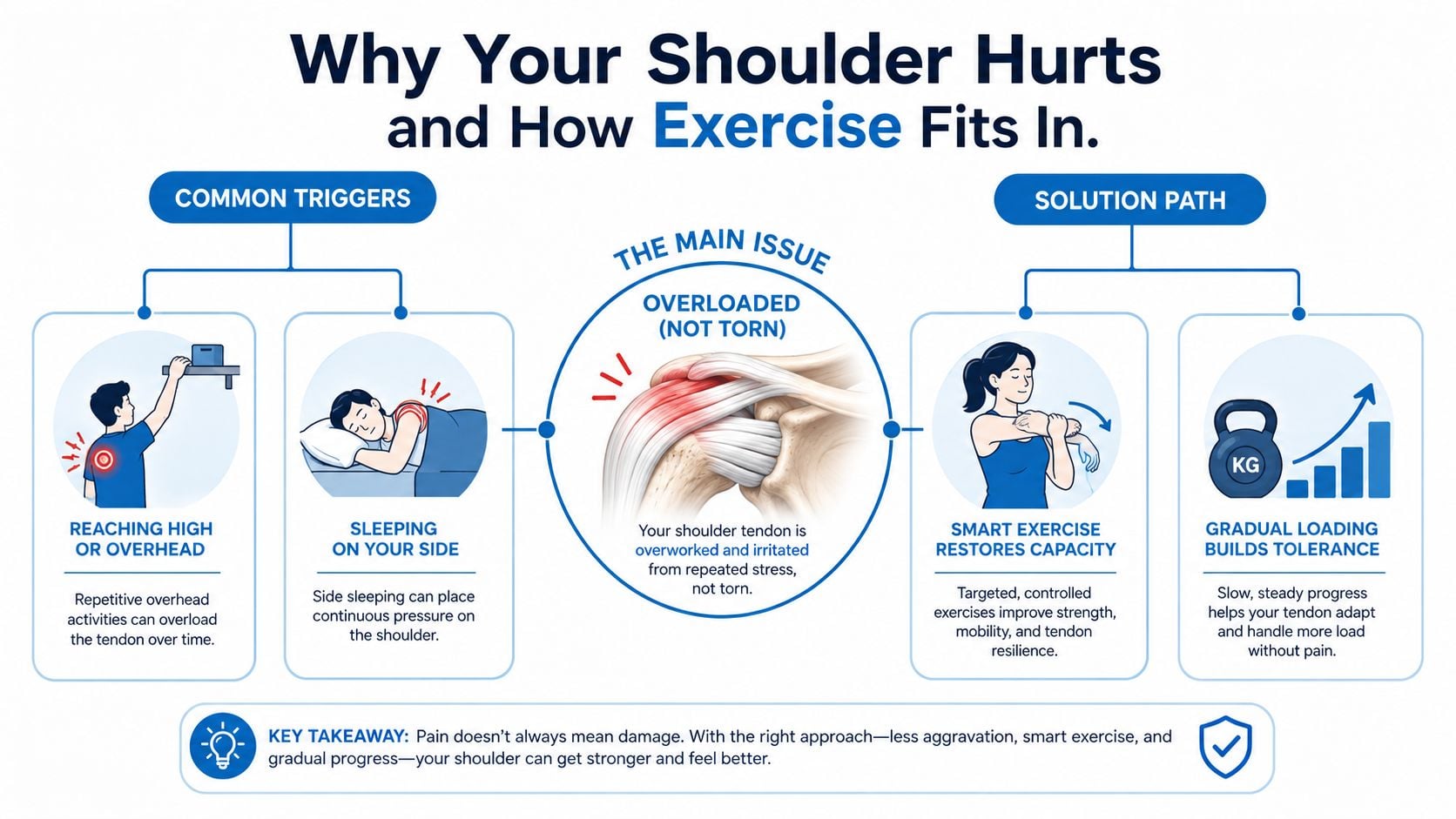 Why Your Shoulder Hurts and How Exercise Fits In.

COMMON TRIGGERS

REACHING HIGH OR OVERHEAD

Repetitive overhead activities can overload the tendon over time.

SLEEPING ON YOUR SIDE

Side sleeping can place continuous pressure on the shoulder.

THE MAIN ISSUE

OVERLOADED (NOT TORN)

Your shoulder tendon is overworked and irritated from repeated stress, not torn.

SOLUTION PATH

SMART EXERCISE RESTORES CAPACITY

Targeted, controlled exercises improve strength, mobility, and tendon resilience.

KG

GRADUAL LOADING BUILDS TOLERANCE

Slow, steady progress helps your tendon adapt and handle more load without pain.

KEY TAKEAWAY: Pain doesn't always mean damage. With the right approach—less aggravation, smart exercise, and gradual progress—your shoulder can get stronger and feel better.